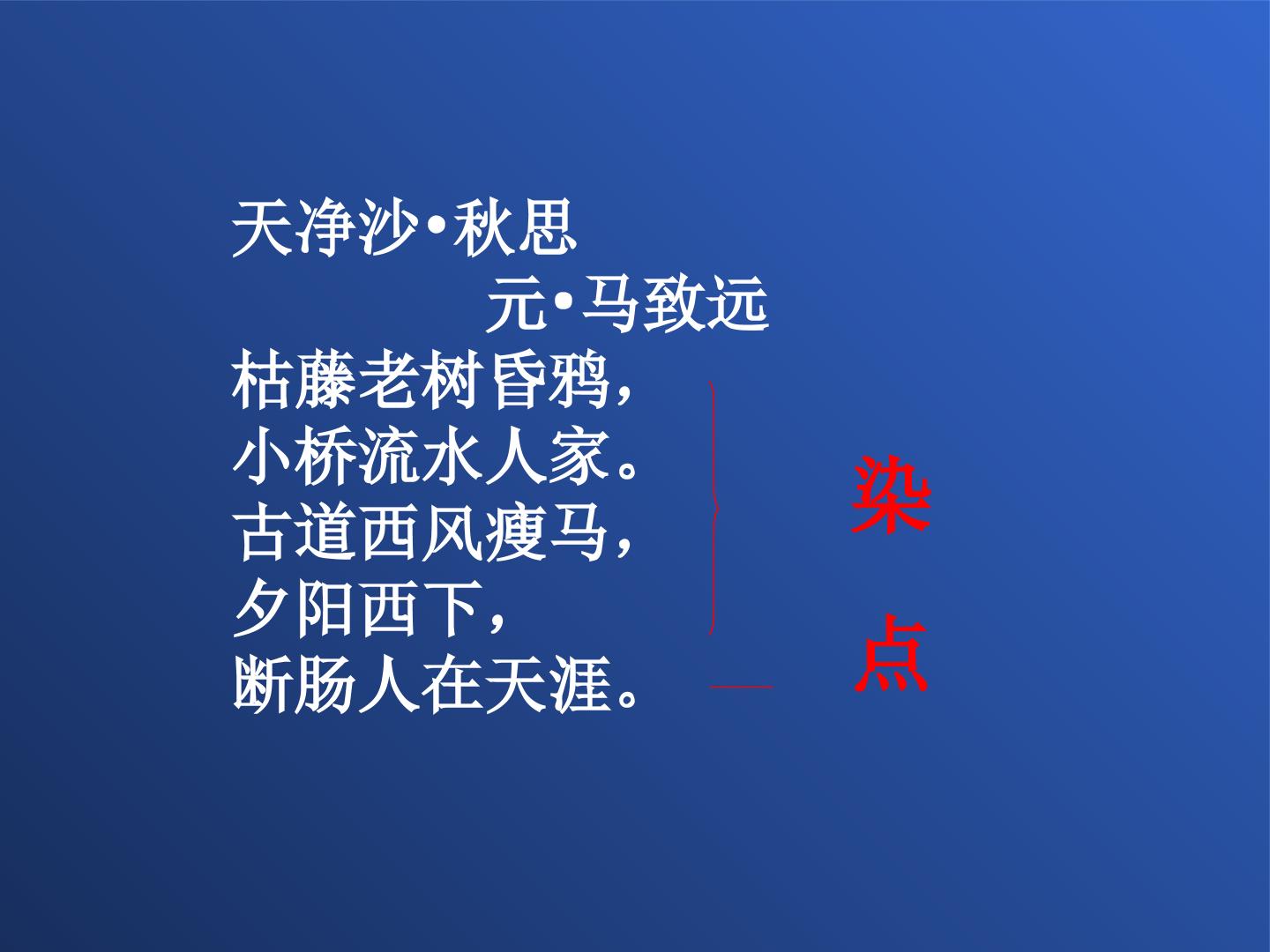 天净沙•秋思

元•马致远

枯藤老树昏鸦，
小桥流水人家。
古道西风瘦马，
夕阳西下，
断肠人在天涯。

染

点